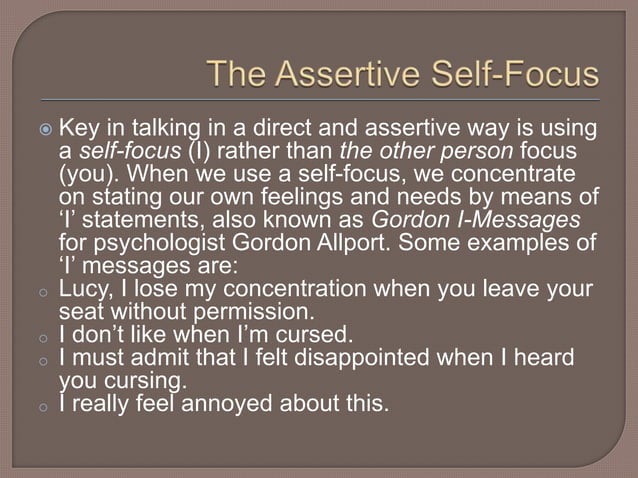 The Assertive Self-Focus

Key in talking in a direct and assertive way is using a self-focus (I) rather than the other person focus (you). When we use a self-focus, we concentrate on stating our own feelings and needs by means of 'I' statements, also known as Gordon I-Messages for psychologist Gordon Allport. Some examples of 'I' messages are:

Lucy, I lose my concentration when you leave your seat without permission.

I don't like when I'm cursed.

I must admit that I felt disappointed when I heard you cursing.

I really feel annoyed about this.